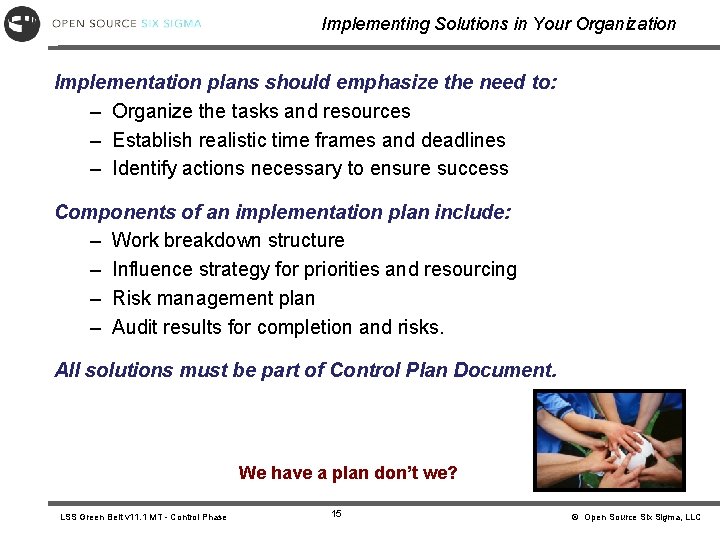 OPEN SOURCE SIX SIGMA

Implementing Solutions in Your Organization

Implementation plans should emphasize the need to:

– Organize the tasks and resources
– Establish realistic time frames and deadlines
– Identify actions necessary to ensure success

Components of an implementation plan include:

– Work breakdown structure
– Influence strategy for priorities and resourcing
– Risk management plan
– Audit results for completion and risks.

All solutions must be part of Control Plan Document.

We have a plan don't we?

LSS Green Belt v11.1 MT - Control Phase

15

© Open Source Six Sigma, LLC